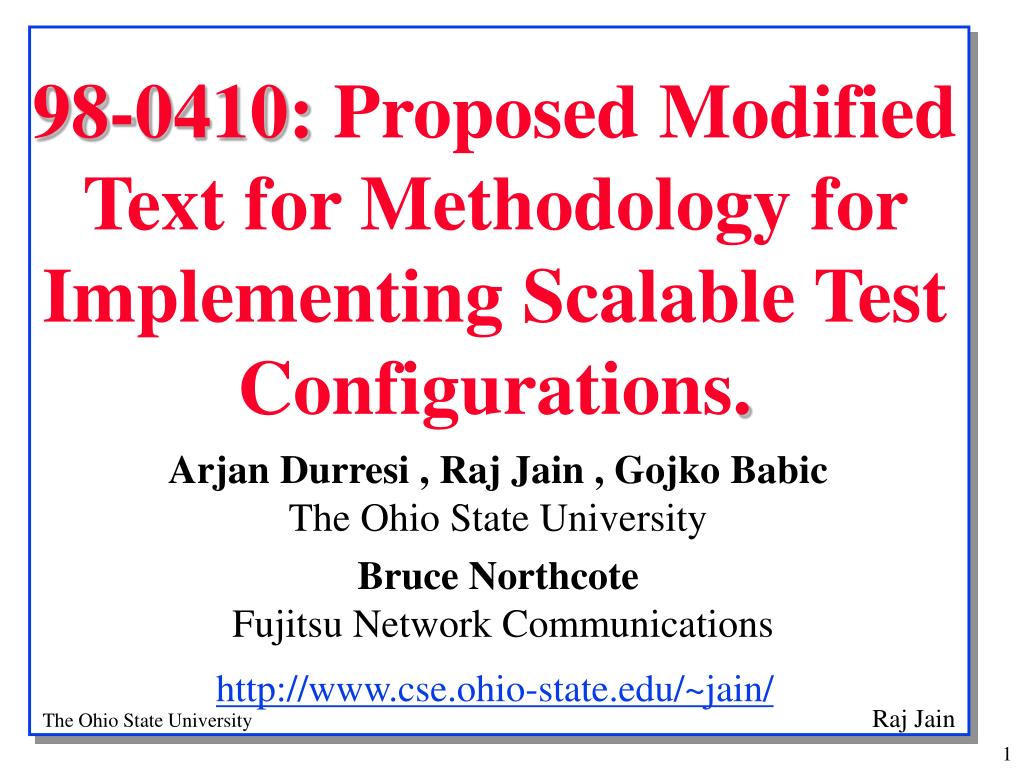 98-0410: Proposed Modified Text for Methodology for Implementing Scalable Test Configurations.

Arjan Durresi , Raj Jain , Gojko Babic
The Ohio State University

Bruce Northcote
Fujitsu Network Communications

http://www.cse.ohio-state.edu/~jain/

The Ohio State University

Raj Jain

1